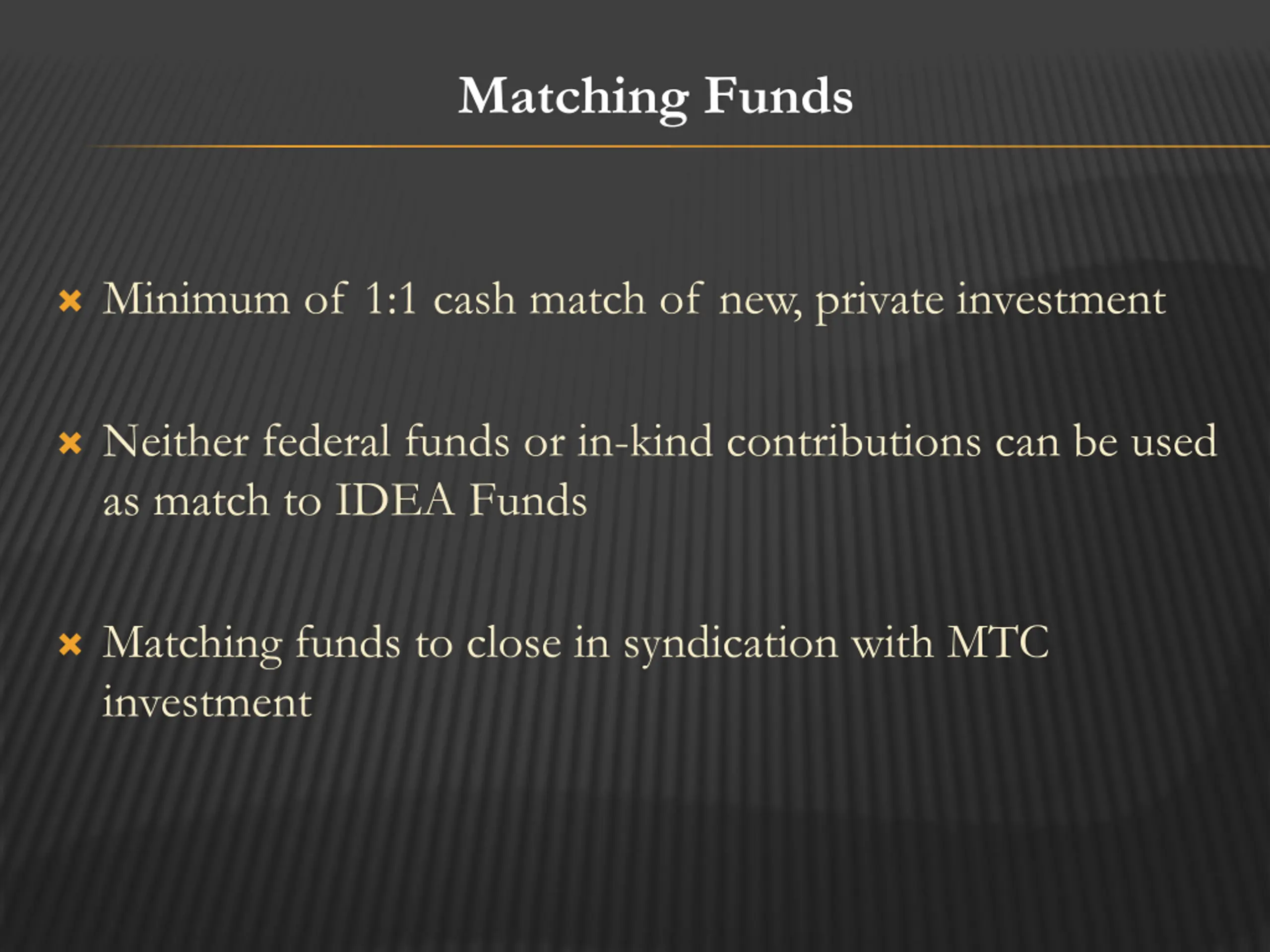 Matching Funds

Minimum of 1:1 cash match of new, private investment

Neither federal funds or in-kind contributions can be used as match to IDEA Funds

Matching funds to close in syndication with MTC investment